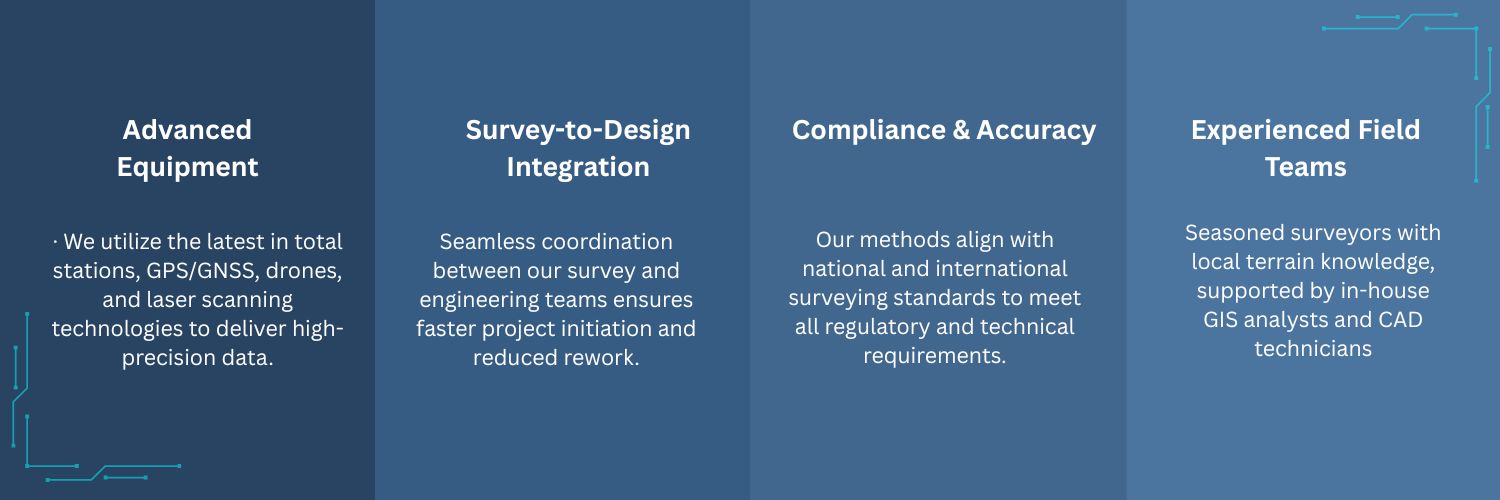 Advanced Equipment

· We utilize the latest in total stations, GPS/GNSS, drones, and laser scanning technologies to deliver high-precision data.

Survey-to-Design Integration

Seamless coordination between our survey and engineering teams ensures faster project initiation and reduced rework.

Compliance & Accuracy

Our methods align with national and international surveying standards to meet all regulatory and technical requirements.

Experienced Field Teams

Seasoned surveyors with local terrain knowledge, supported by in-house GIS analysts and CAD technicians